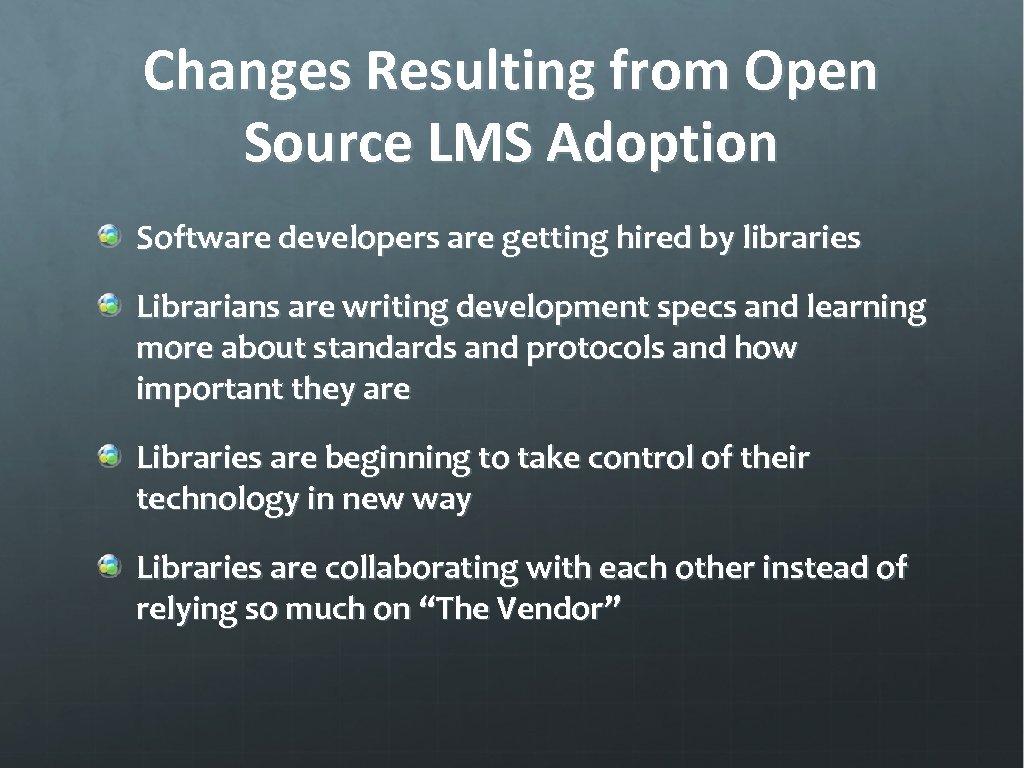 Changes Resulting from Open Source LMS Adoption

Software developers are getting hired by libraries

Librarians are writing development specs and learning more about standards and protocols and how important they are

Libraries are beginning to take control of their technology in new way

Libraries are collaborating with each other instead of relying so much on “The Vendor”